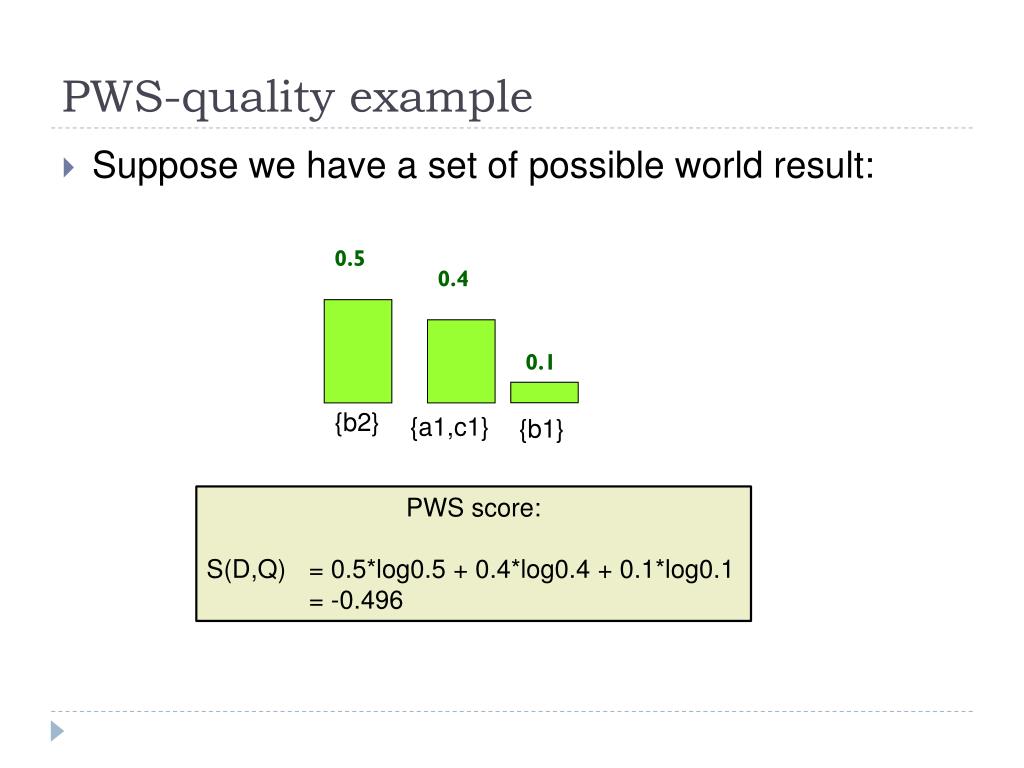 PWS-quality example

Suppose we have a set of possible world result:

0.5

0.4

0.1

{b2}

{a1,c1}

{b1}

PWS score:

S(D,Q) = 0.5*log0.5 + 0.4*log0.4 + 0.1*log0.1
= -0.496